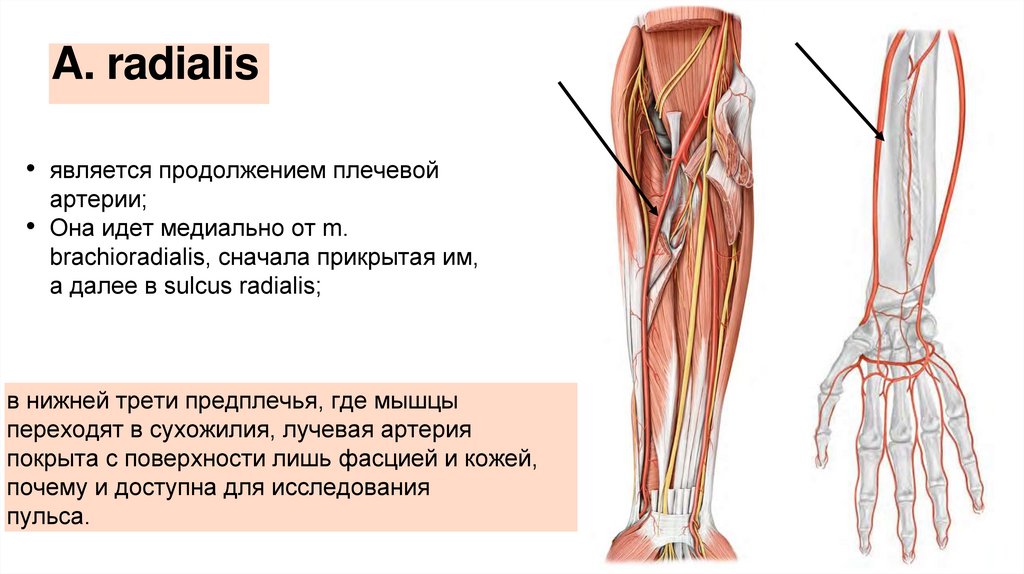 A. radialis

• является продолжением плечевой артерии;
• Она идет медиально от m. brachioradialis, сначала прикрытая им, а далее в sulcus radialis;

в нижней трети предплечья, где мышцы переходят в сухожилия, лучевая артерия покрыта с поверхности лишь фасцией и кожей, почему и доступна для исследования пульса.